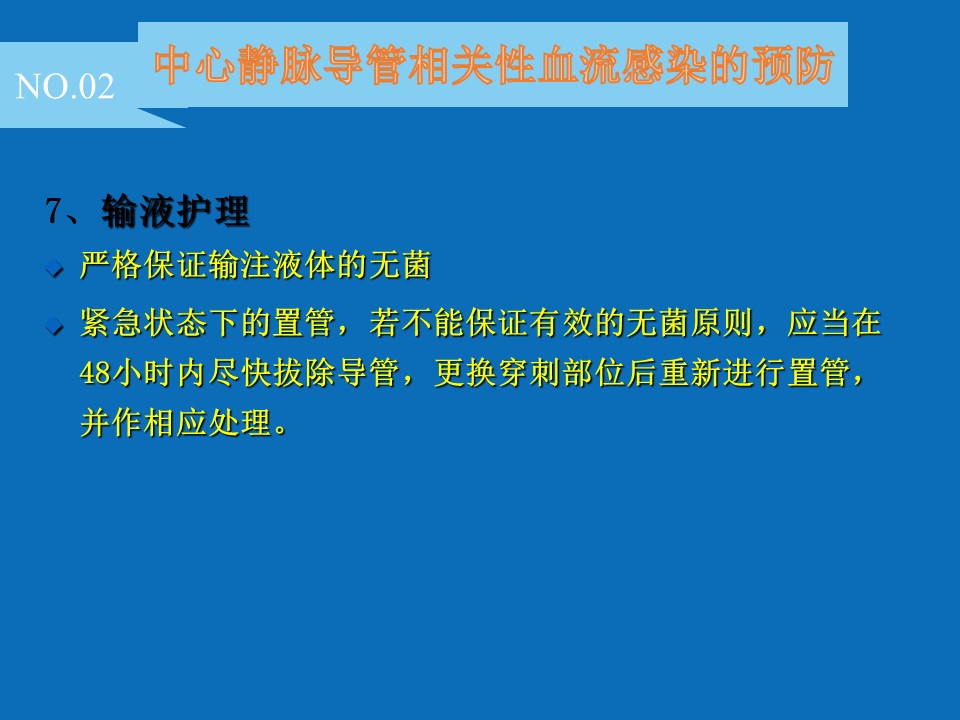 NO.02

中心静脉导管相关性血流感染的预防

7、输液护理

严格保证输注液体的无菌

紧急状态下的置管，若不能保证有效的无菌原则，应当在48小时内尽快拔除导管，更换穿刺部位后重新进行置管，并作相应处理。